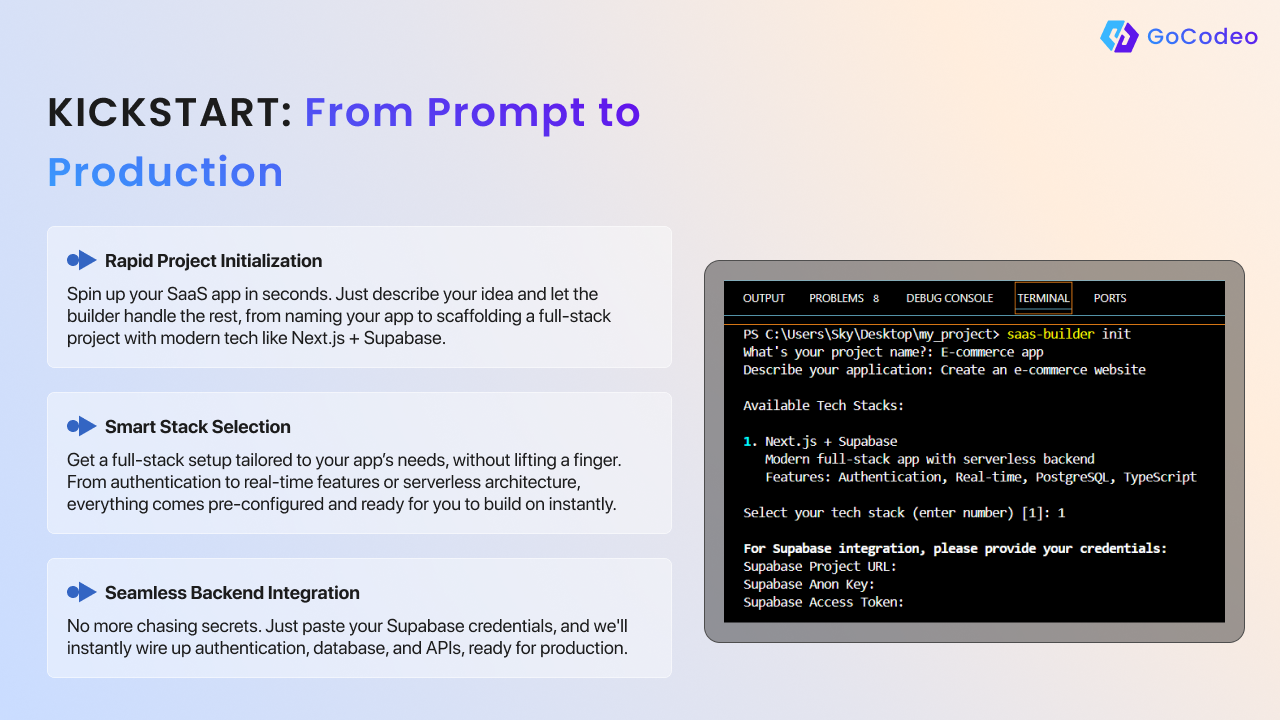 GoCodeo

KICKSTART: From Prompt to Production

Rapid Project Initialization

Spin up your SaaS app in seconds. Just describe your idea and let the builder handle the rest, from naming your app to scaffolding a full-stack project with modern tech like Next.js + Supabase.

Smart Stack Selection

Get a full-stack setup tailored to your app's needs, without lifting a finger. From authentication to real-time features or serverless architecture, everything comes pre-configured and ready for you to build on instantly.

Seamless Backend Integration

No more chasing secrets. Just paste your Supabase credentials, and we'll instantly wire up authentication, database, and APIs, ready for production.

OUTPUT PROBLEMS 8 DEBUG CONSOLE TERMINAL PORTS

PS C:\Users\Sky\Desktop\my_project> saas-builder init
What's your project name?: E-commerce app
Describe your application: Create an e-commerce website

Available Tech Stacks:

1. Next.js + Supabase
Modern full-stack app with serverless backend
Features: Authentication, Real-time, PostgreSQL, TypeScript

Select your tech stack (enter number) [1]: 1

For Supabase integration, please provide your credentials:
Supabase Project URL:
Supabase Anon Key:
Supabase Access Token: